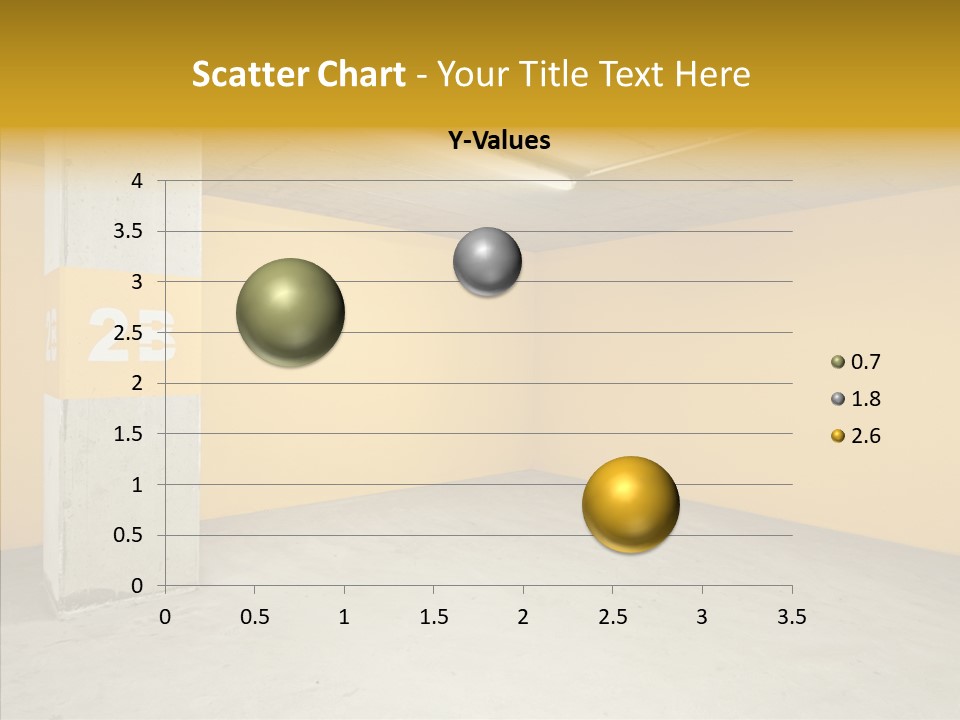 Scatter Chart - Your Title Text Here

Y-Values

4
3.5
3
2.5
2
1.5
1
0.5
0

0 0.5 1 1.5 2 2.5 3 3.5

0.7
1.8
2.6

2B